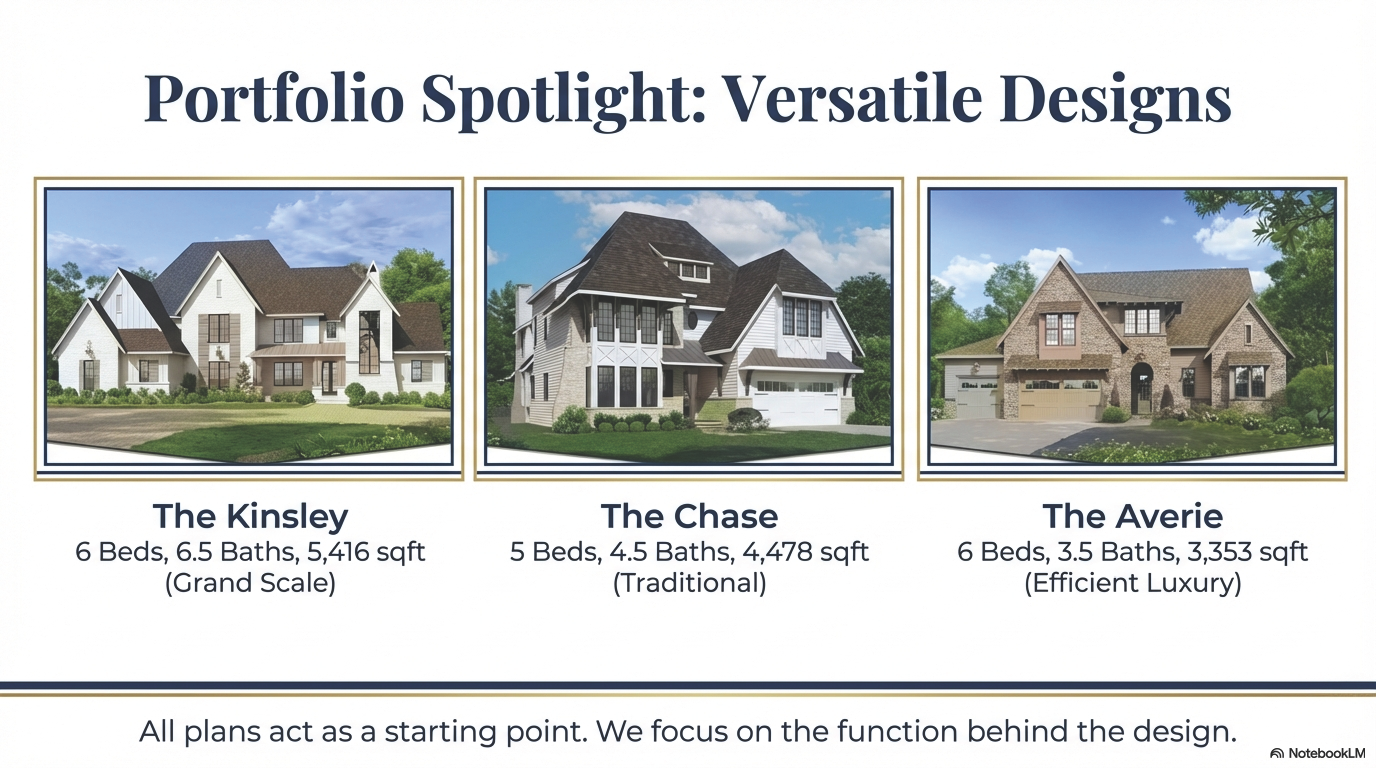 Portfolio Spotlight: Versatile Designs

The Kinsley
6 Beds, 6.5 Baths, 5,416 sqft
(Grand Scale)

The Chase
5 Beds, 4.5 Baths, 4,478 sqft
(Traditional)

The Averie
6 Beds, 3.5 Baths, 3,353 sqft
(Efficient Luxury)

All plans act as a starting point. We focus on the function behind the design.

NotebookLM